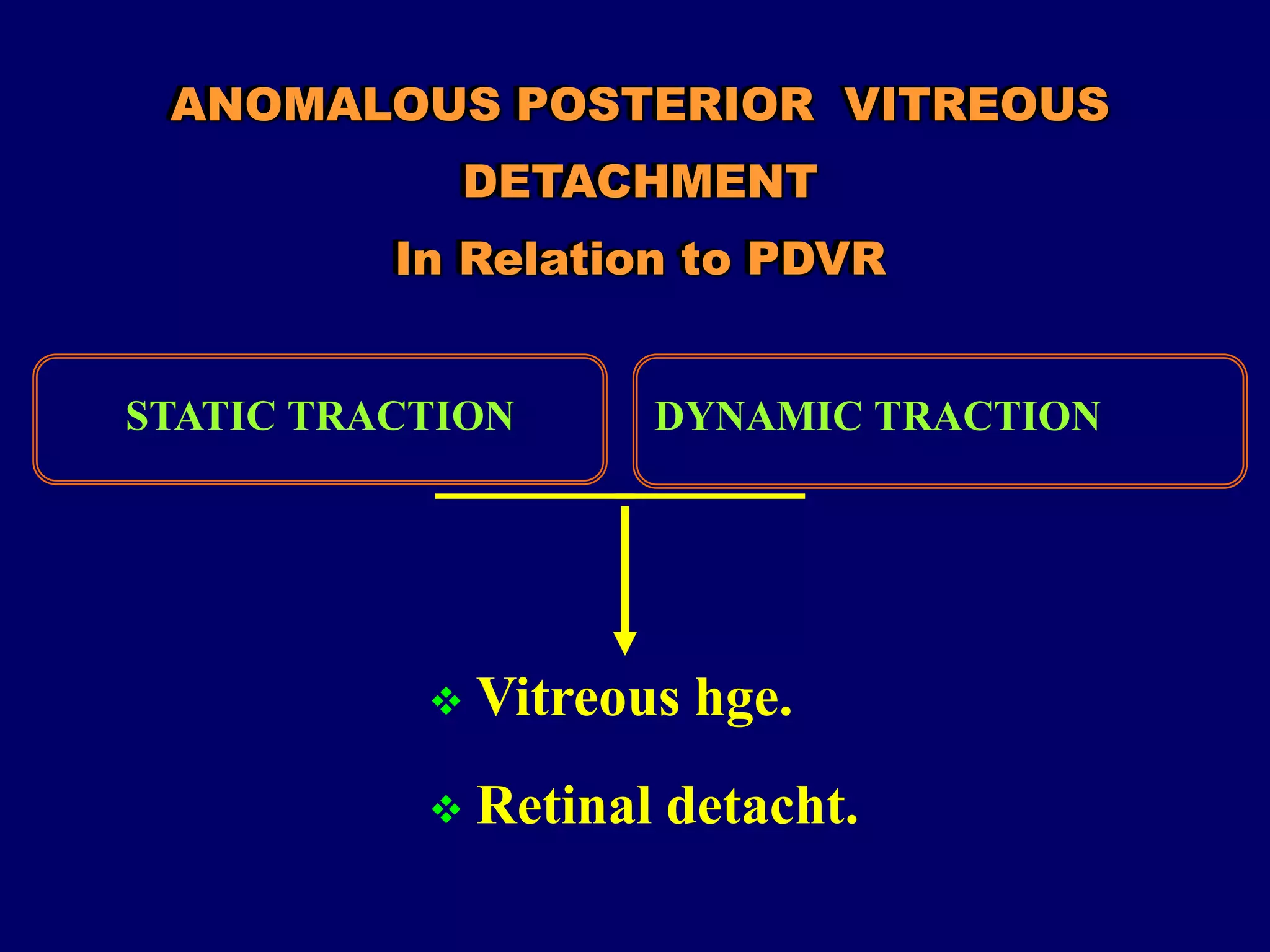 ANOMALOUS POSTERIOR VITREOUS DETACHMENT

In Relation to PDVR

STATIC TRACTION

DYNAMIC TRACTION

❖ Vitreous hge.

❖ Retinal detacht.